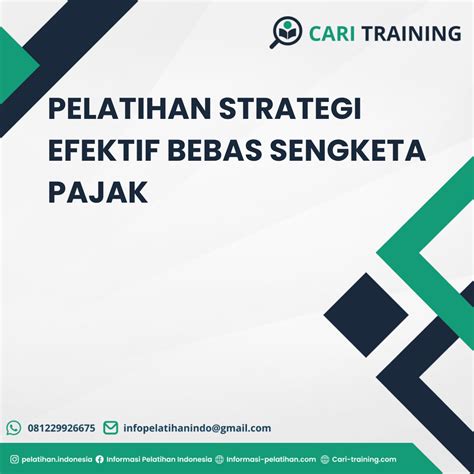 CARI TRAINING

PELATIHAN STRATEGI EFEKTIF BEBAS SENGKETA PAJAK

081229926675 infopelatihanindo@gmail.com

pelatihan.indonesia Informasi Pelatihan Indonesia Informasi-pelatihan.com Cari-training.com